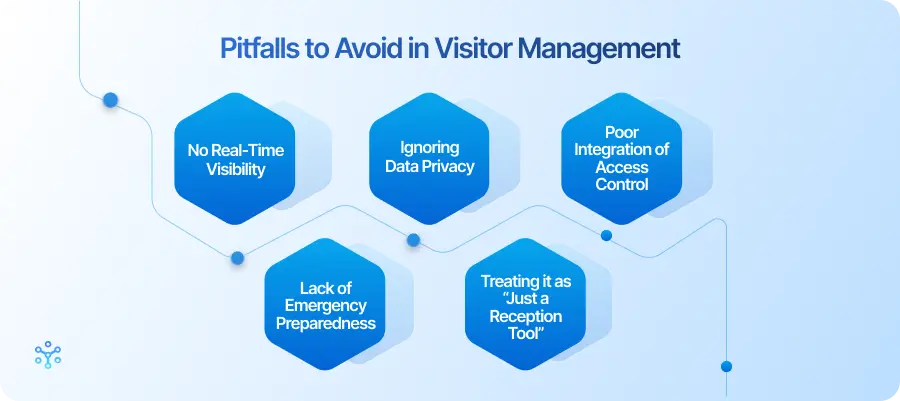 Pitfalls to Avoid in Visitor Management

No Real-Time Visibility

Ignoring Data Privacy

Poor Integration of Access Control

Lack of Emergency Preparedness

Treating it as "Just a Reception Tool"